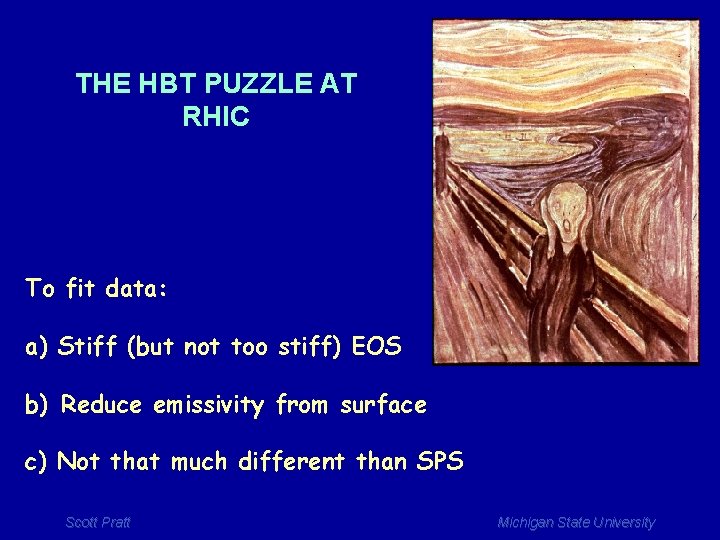 THE HBT PUZZLE AT RHIC

To fit data:

a) Stiff (but not too stiff) EOS

b) Reduce emissivity from surface

c) Not that much different than SPS

Scott Pratt

Michigan State University